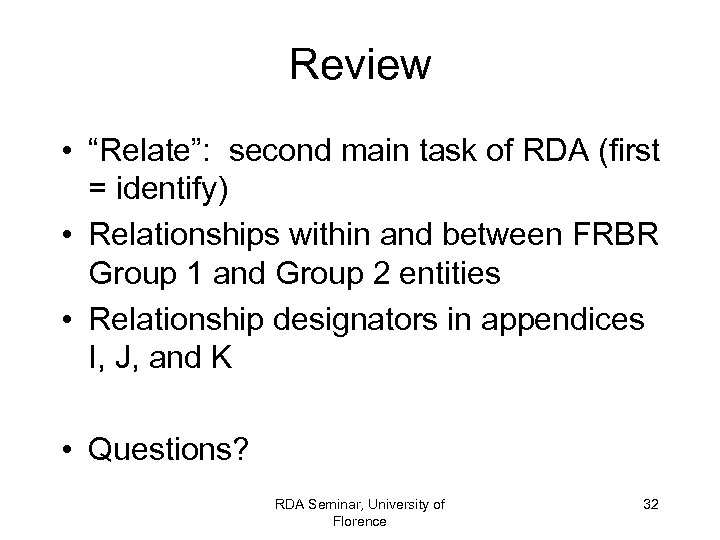 Review

• “Relate”: second main task of RDA (first = identify)
• Relationships within and between FRBR Group 1 and Group 2 entities
• Relationship designators in appendices I, J, and K

• Questions?

RDA Seminar, University of Florence

32